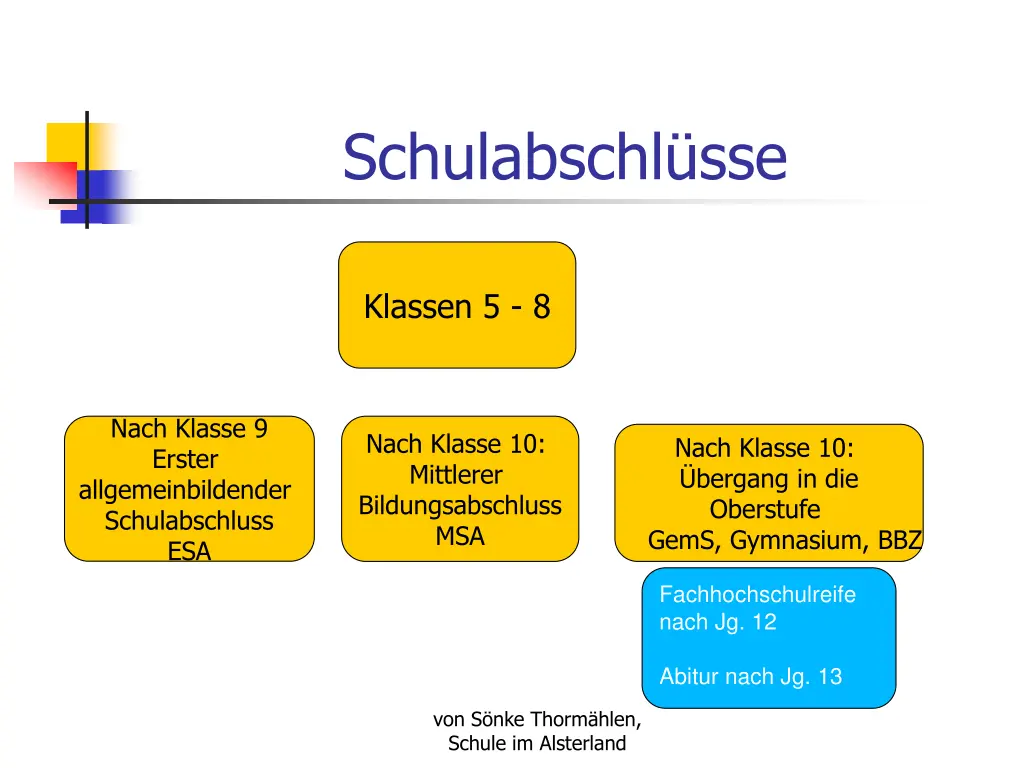 Schulabschlüsse

Klassen 5 - 8

Nach Klasse 9
Erster
allgemeinbildender
Schulabschluss
ESA

Nach Klasse 10:
Mittlerer
Bildungsabschluss
MSA

Nach Klasse 10:
Übergang in die
Oberstufe
GemS, Gymnasium, BBZ

Fachhochschulreife
nach Jg. 12

Abitur nach Jg. 13

von Sönke Thormählen,
Schule im Alsterland